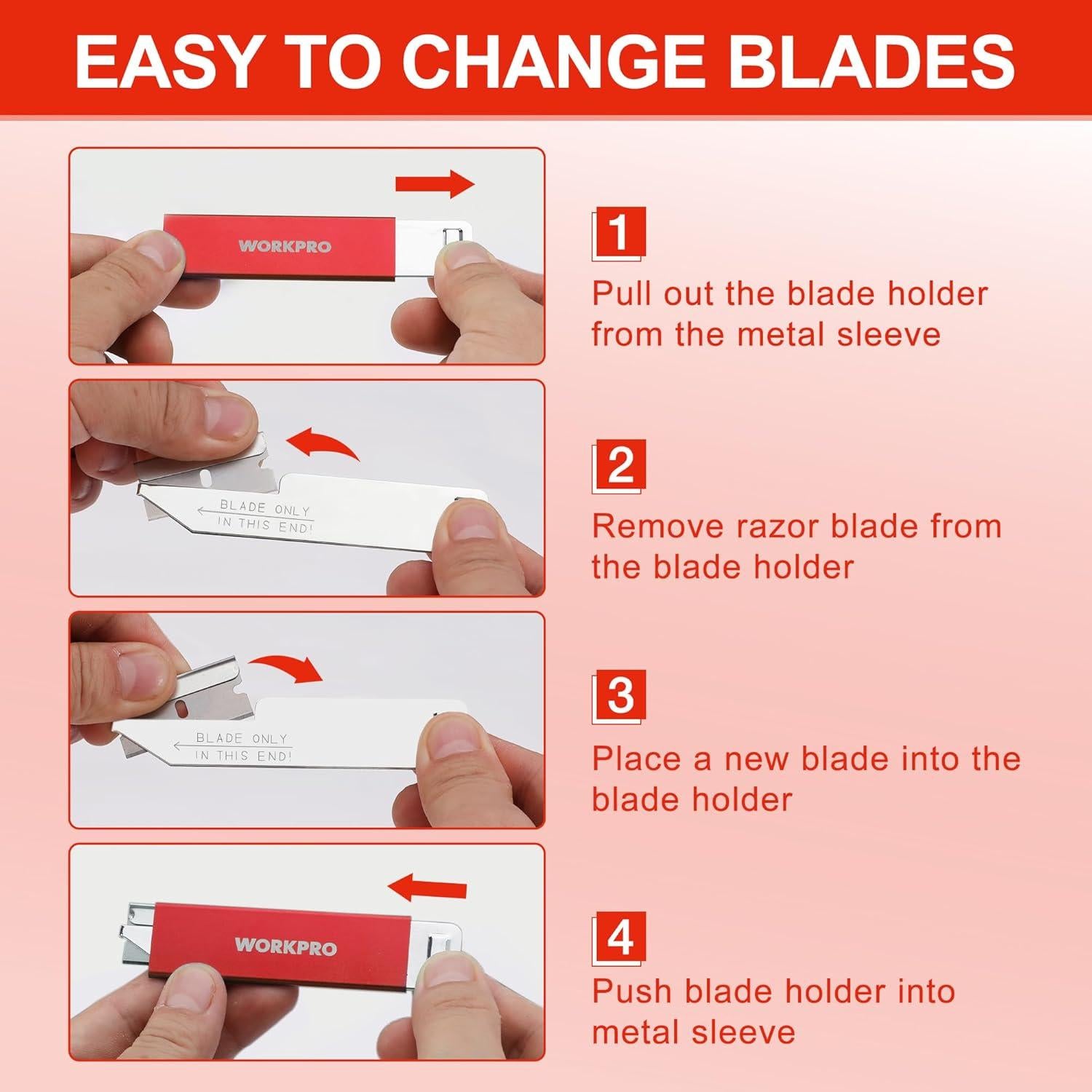 EASY TO CHANGE BLADES

WORKPRO

1
Pull out the blade holder from the metal sleeve

BLADE ONLY IN THIS END!

2
Remove razor blade from the blade holder

BLADE ONLY IN THIS END!

3
Place a new blade into the blade holder

WORKPRO

4
Push blade holder into metal sleeve